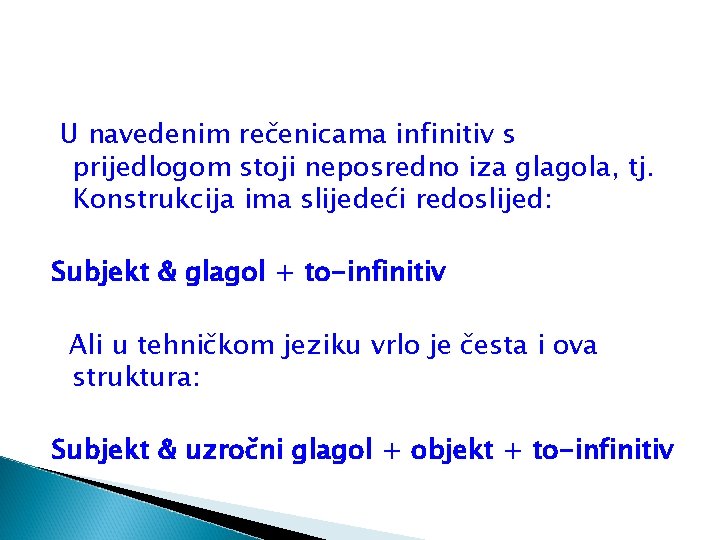 U navedenim rečenicama infinitiv s prijedlogom stoji neposredno iza glagola, tj. Konstrukcija ima slijedeći redoslijed:

Subjekt & glagol + to-infinitiv

Ali u tehničkom jeziku vrlo je česta i ova struktura:

Subjekt & uzročni glagol + objekt + to-infinitiv